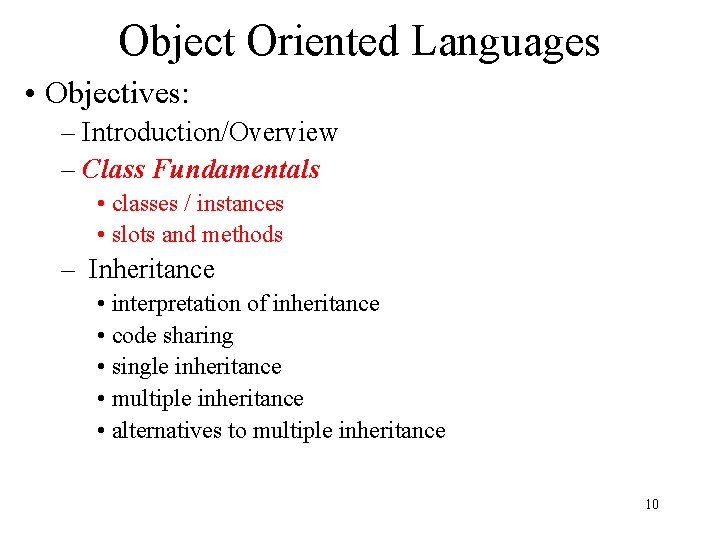 Object Oriented Languages

• Objectives:
– Introduction/Overview
– Class Fundamentals
• classes / instances
• slots and methods
– Inheritance
• interpretation of inheritance
• code sharing
• single inheritance
• multiple inheritance
• alternatives to multiple inheritance

10